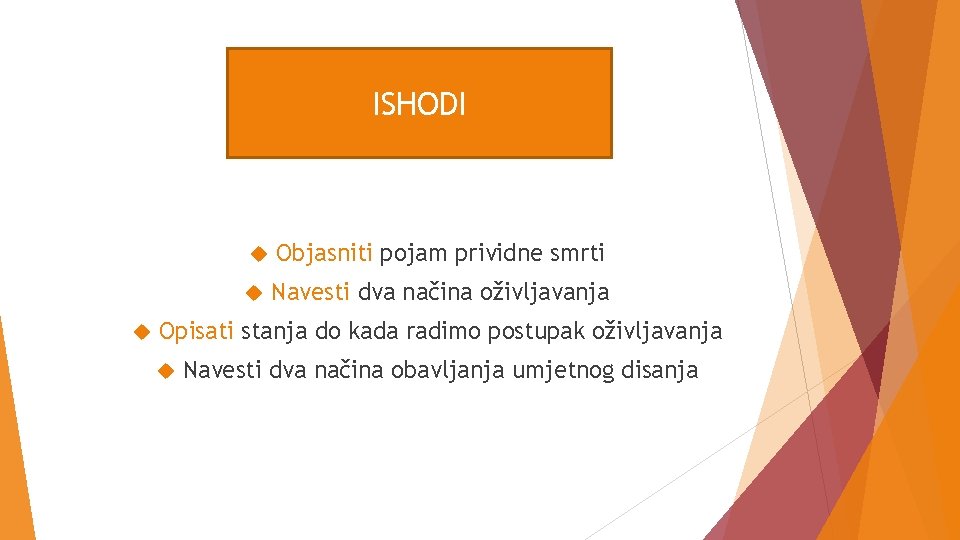 ISHODI

Objasniti pojam prividne smrti

Navesti dva načina oživljavanja

Opisati stanja do kada radimo postupak oživljavanja

Navesti dva načina obavljanja umjetnog disanja